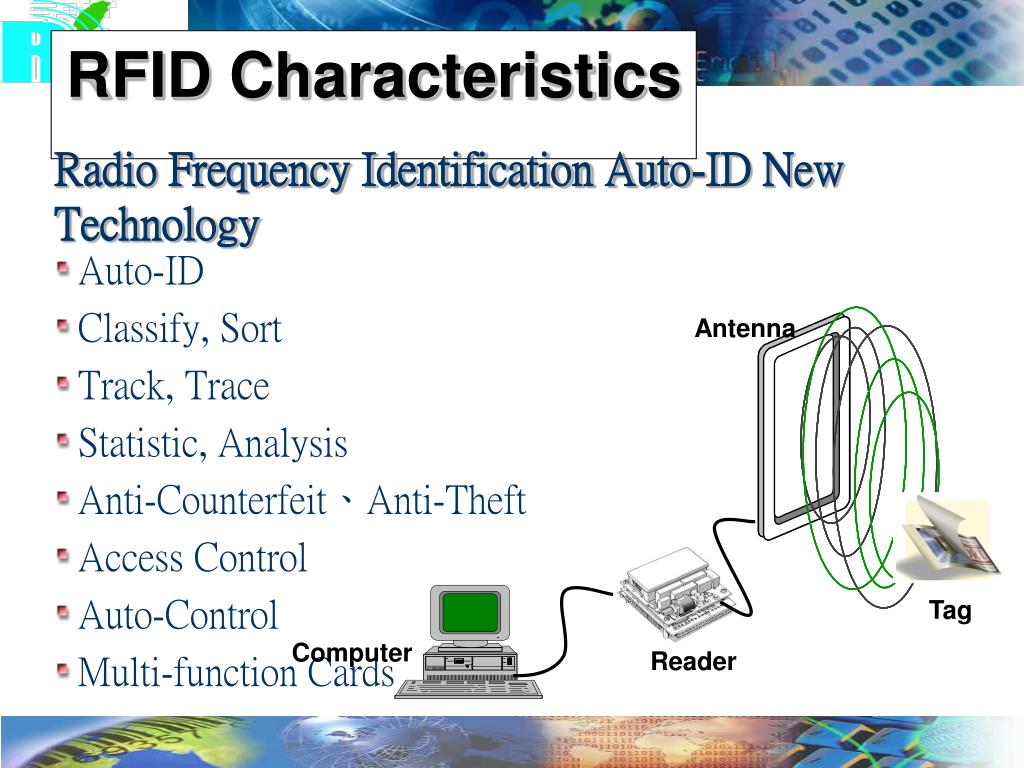 RFID Characteristics

Radio Frequency Identification Auto-ID New Technology

Auto-ID
Classify, Sort
Track, Trace
Statistic, Analysis
Anti-Counterfeit、Anti-Theft
Access Control
Auto-Control
Multi-function Cards

Antenna
Tag
Reader
Computer